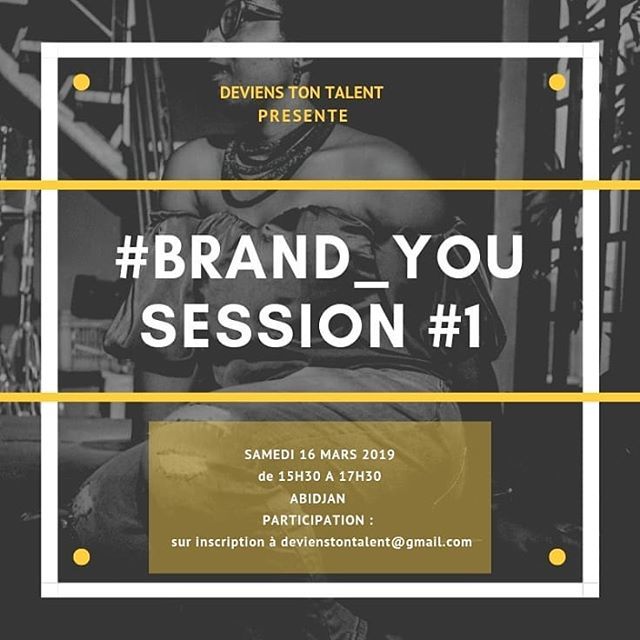 DEVIENS TON TALENT
PRESENTE

#BRAND_YOU
SESSION #1

SAMEDI 16 MARS 2019
de 15H30 A 17H30
ABIDJAN
PARTICIPATION :
sur inscription à devienstontalent@gmail.com